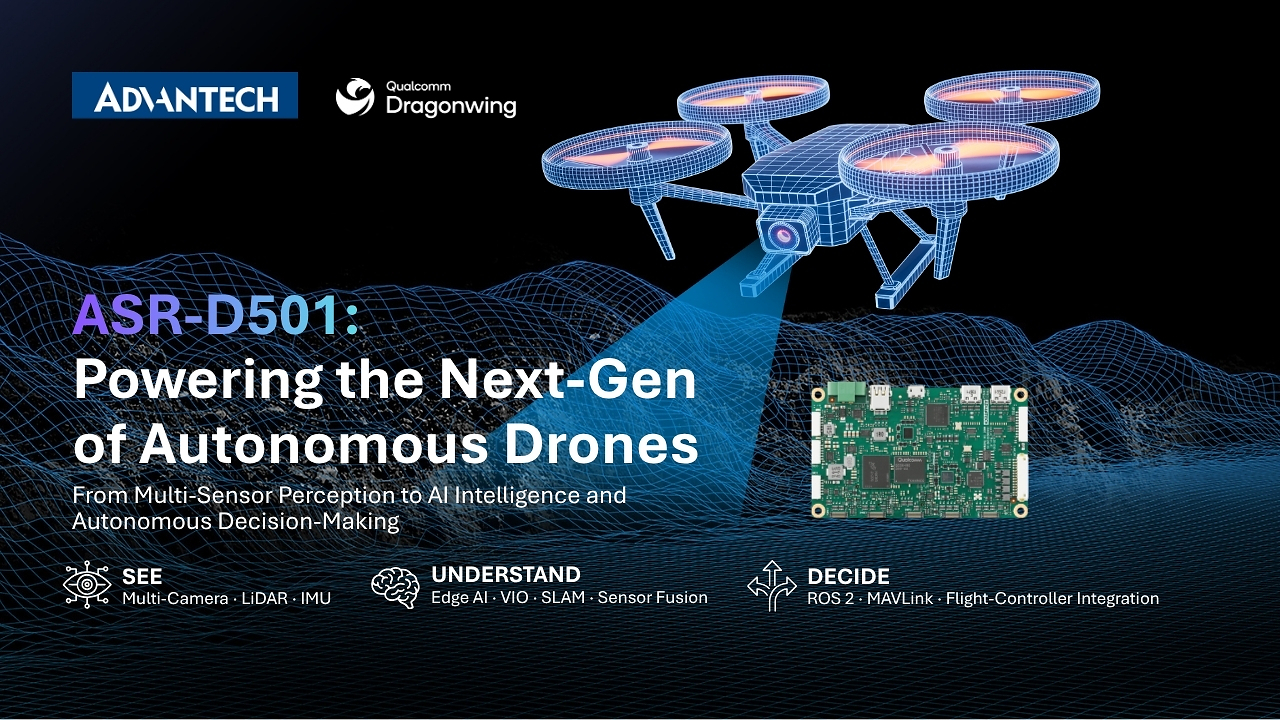 ADVANTECH

Qualcomm Dragonwing

ASR-D501: Powering the Next-Gen of Autonomous Drones

From Multi-Sensor Perception to AI Intelligence and Autonomous Decision-Making

SEE
Multi-Camera · LiDAR · IMU

UNDERSTAND
Edge AI · VIO · SLAM · Sensor Fusion

DECIDE
ROS 2 · MAVLink · Flight-Controller Integration